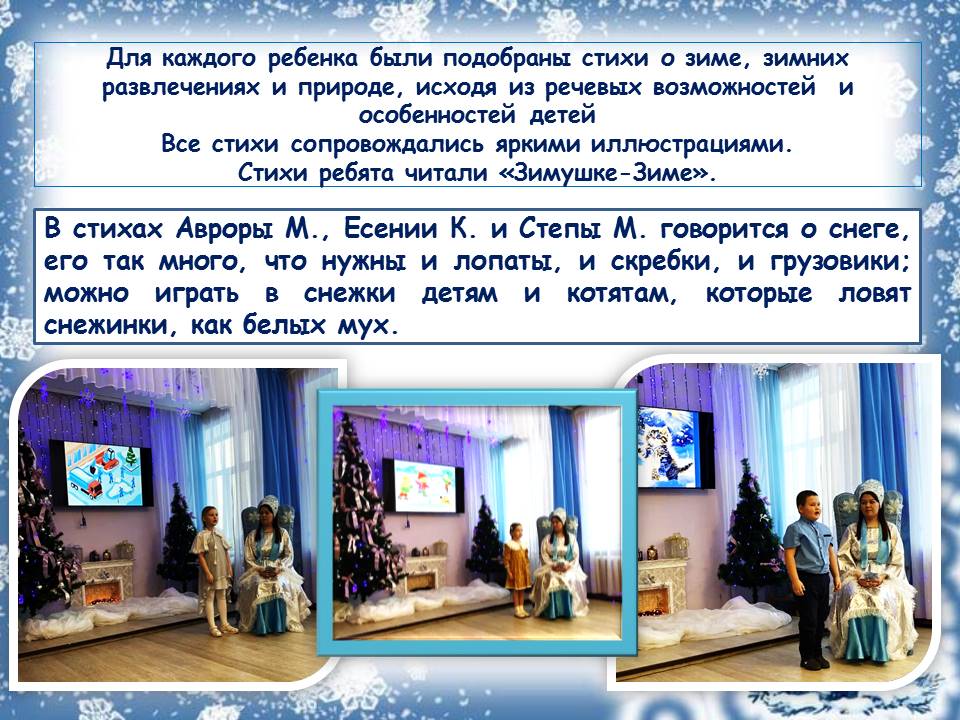 Для каждого ребенка были подобраны стихи о зиме, зимних развлечениях и природе, исходя из речевых возможностей и особенностей детей
Все стихи сопровождались яркими иллюстрациями.
Стихи ребята читали «Зимушке-Зиме».

В стихах Авроры М., Есении К. и Степы М. говорится о снеге, его так много, что нужны и лопаты, и скребки, и грузовики; можно играть в снежки детям и котятам, которые ловят снежинки, как белых мух.